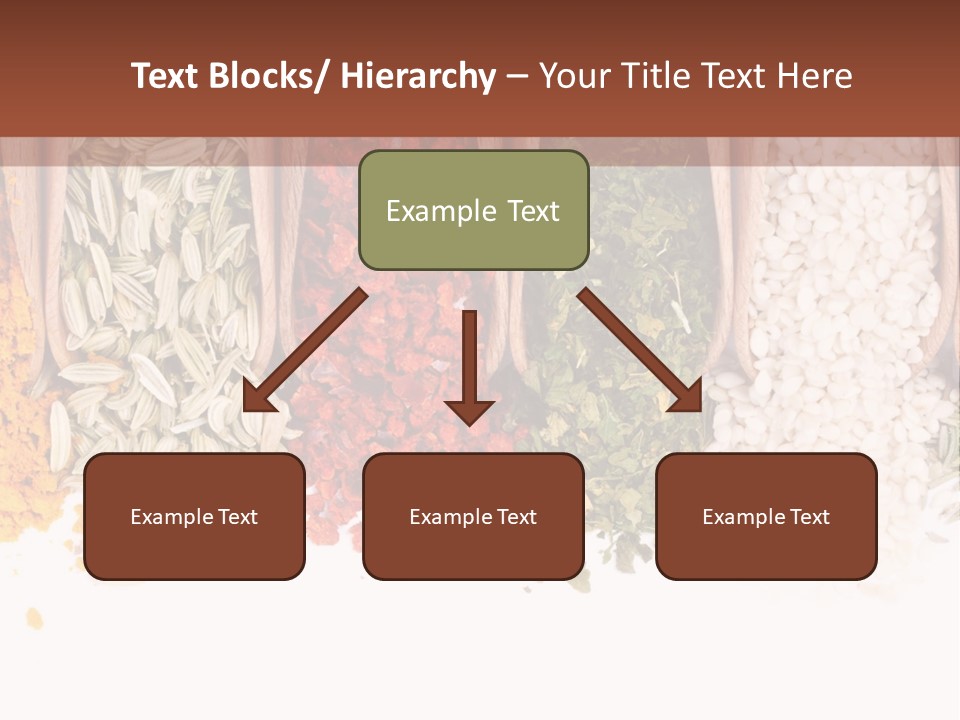 Text Blocks/ Hierarchy – Your Title Text Here

Example Text

Example Text

Example Text

Example Text